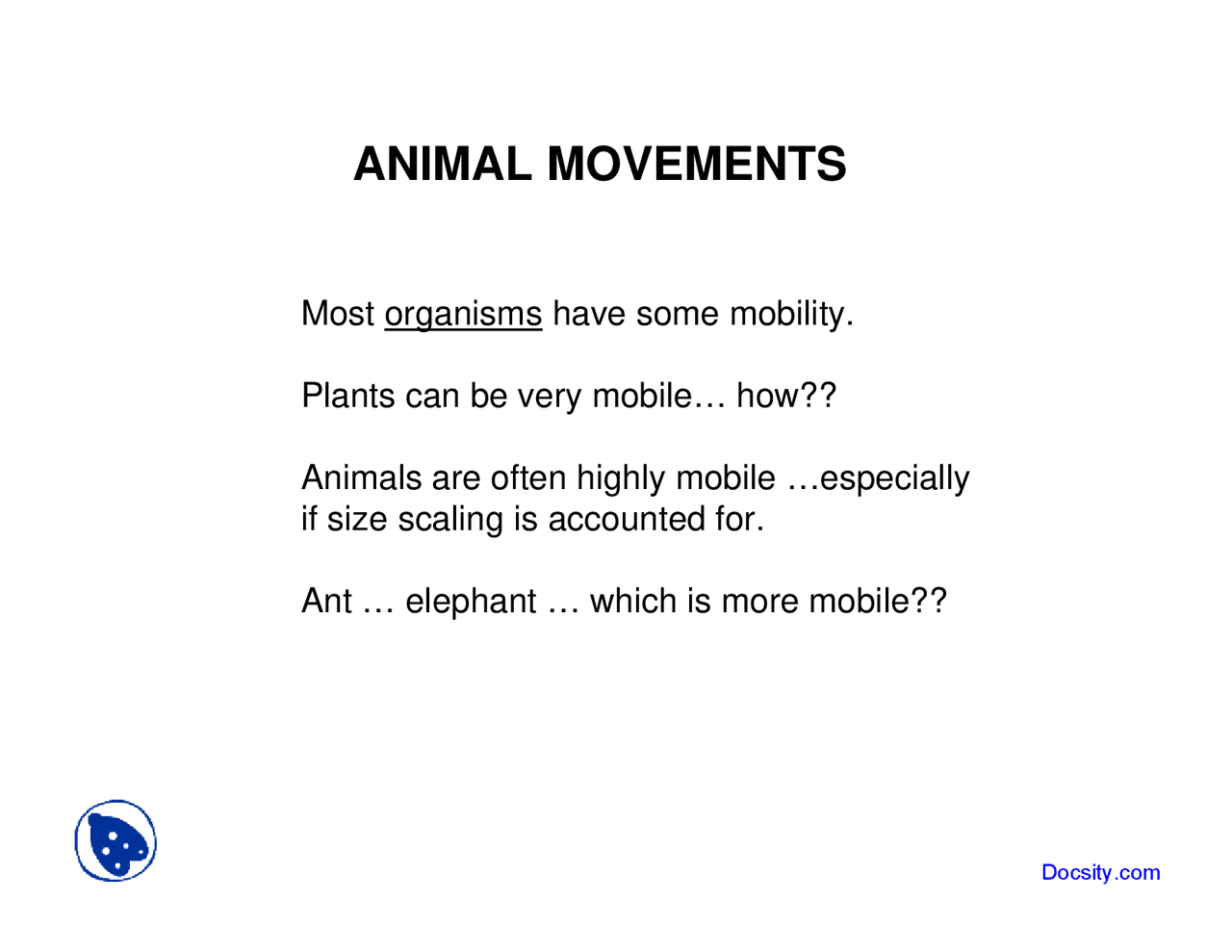 ANIMAL MOVEMENTS

Most organisms have some mobility.

Plants can be very mobile… how??

Animals are often highly mobile …especially if size scaling is accounted for.

Ant … elephant … which is more mobile??

Docsity.com